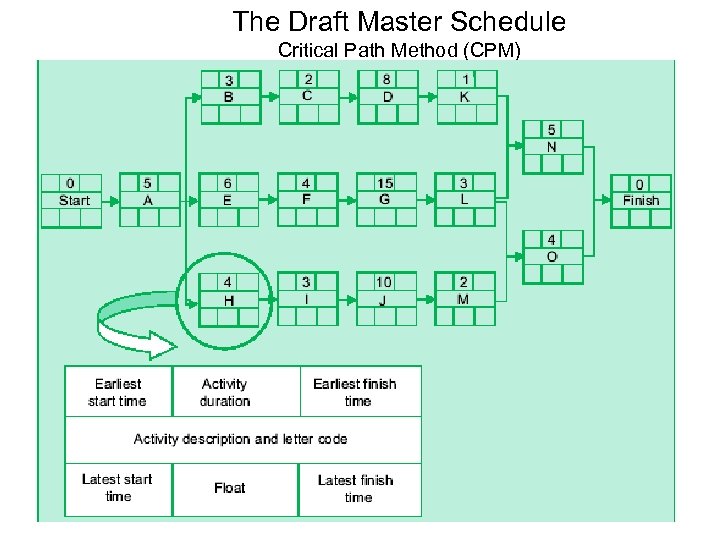 The Draft Master Schedule
Critical Path Method (CPM)

3
B

2
C

8
D

1
K

5
N

0
Start

5
A

6
E

4
F

15
G

3
L

0
Finish

4
O

4
H

3
I

10
J

2
M

| Earliest start time | Activity duration | Earliest finish time |
|---|---|---|
| Activity description and letter code | | |
| Latest start time | Float | Latest finish time |